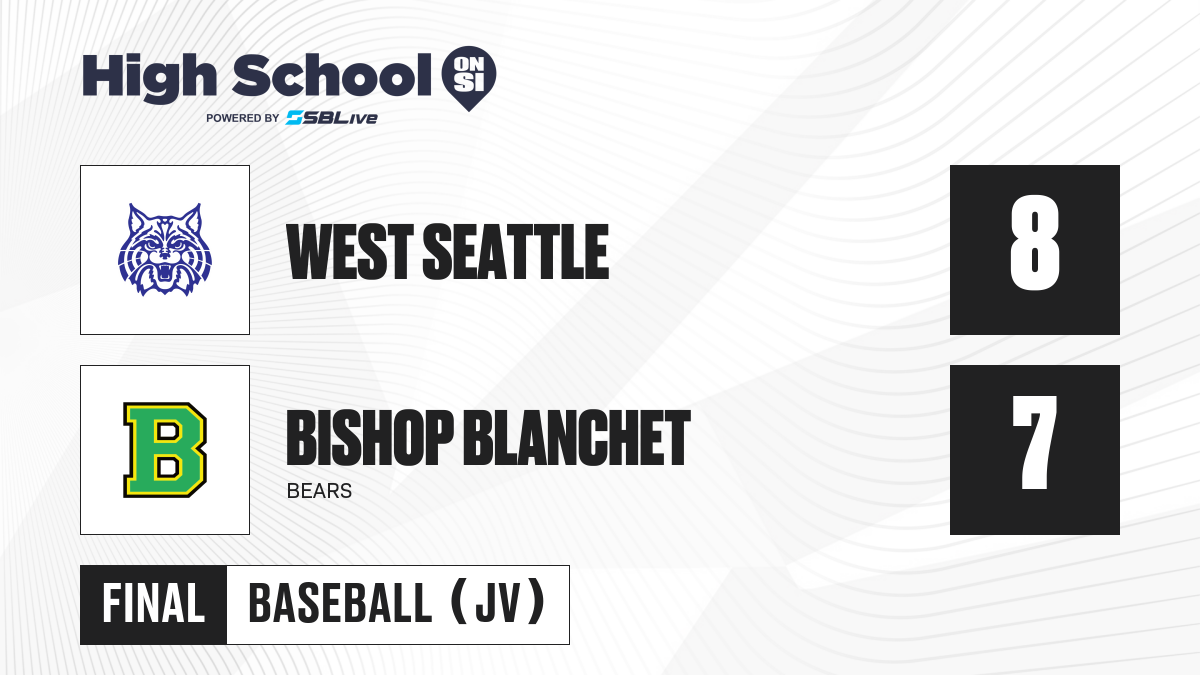 High School ON SI
POWERED BY SBLive

WEST SEATTLE
8

B
BISHOP BLANCHET
BEARS
7

FINAL
BASEBALL (JV)